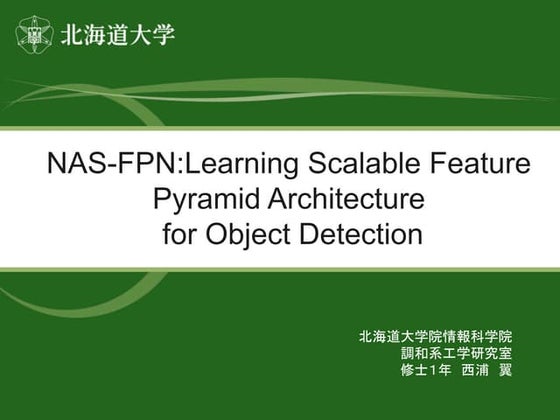 北海道大学

NAS-FPN:Learning Scalable Feature Pyramid Architecture for Object Detection

北海道大学院情報科学院
調和系工学研究室
修士1年 西浦 翼